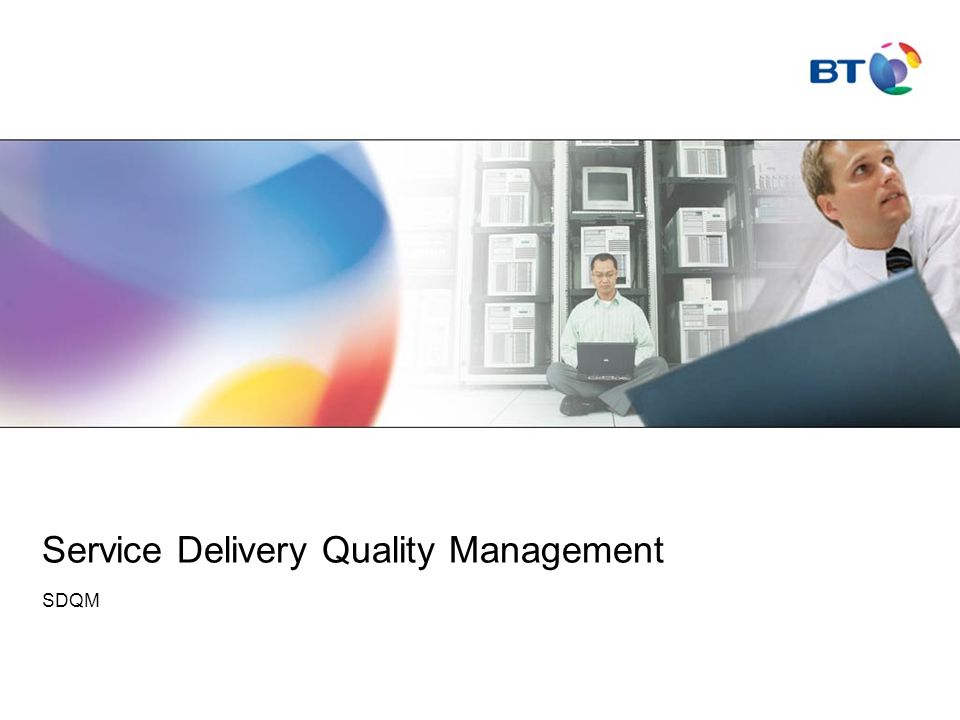 BT

Service Delivery Quality Management

SDQM